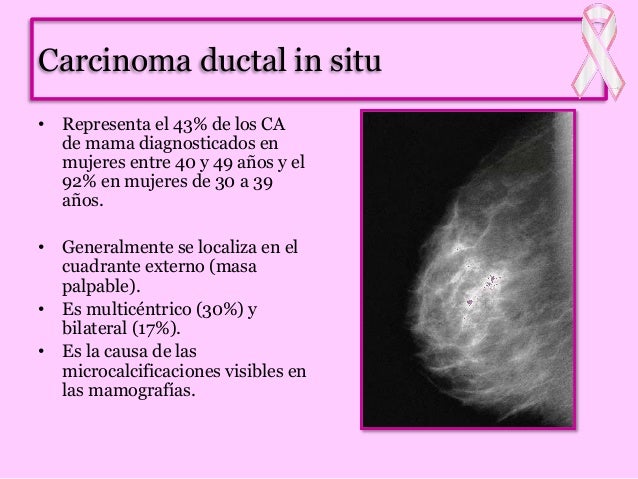 Carcinoma ductal in situ

• Representa el 43% de los CA de mama diagnosticados en mujeres entre 40 y 49 años y el 92% en mujeres de 30 a 39 años.

• Generalmente se localiza en el cuadrante externo (masa palpable).
• Es multicéntrico (30%) y bilateral (17%).
• Es la causa de las microcalcificaciones visibles en las mamografías.